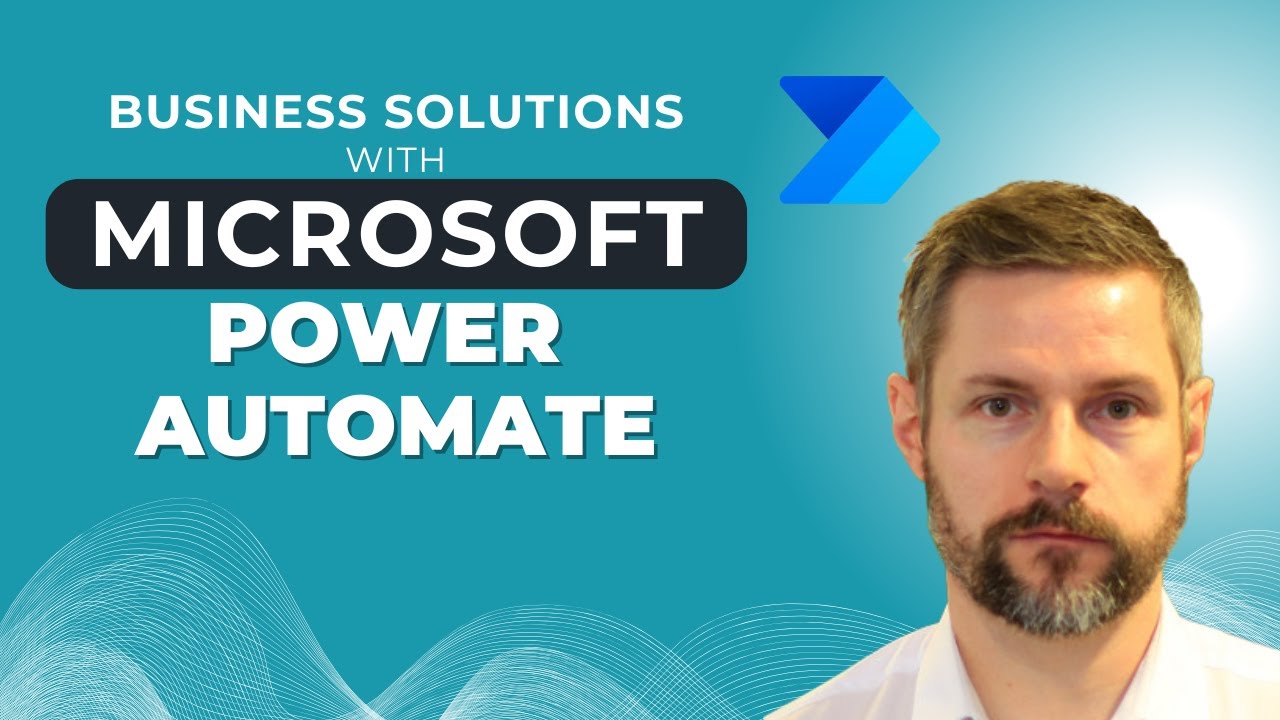 BUSINESS SOLUTIONS
WITH
MICROSOFT
POWER
AUTOMATE